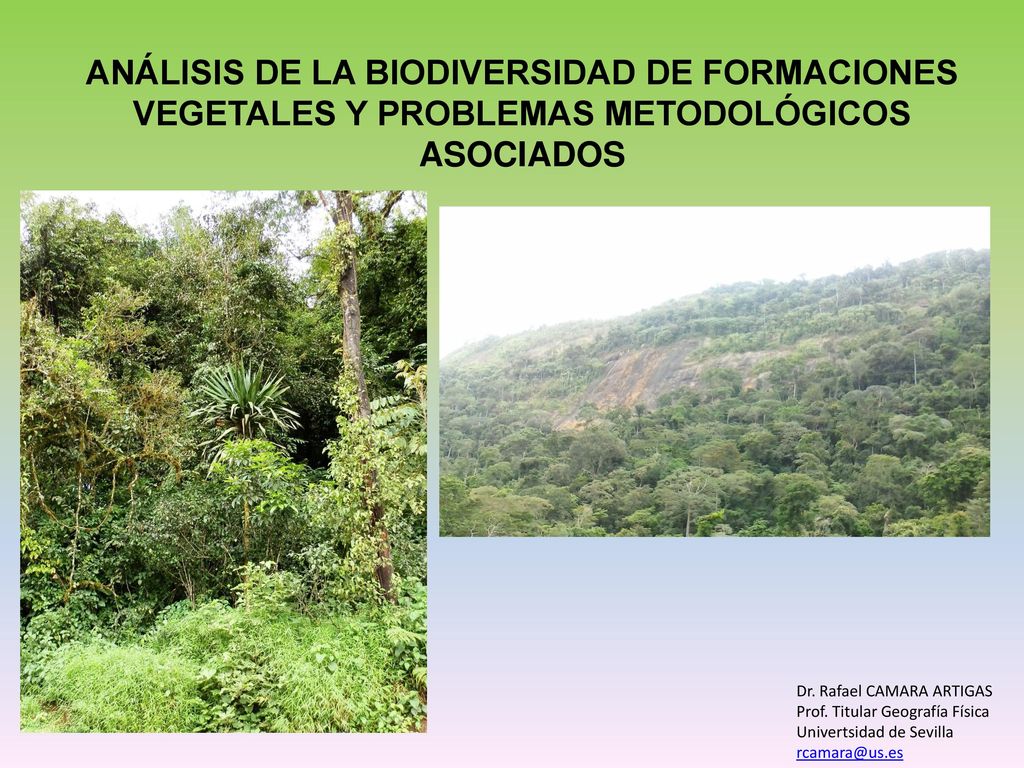 ANÁLISIS DE LA BIODIVERSIDAD DE FORMACIONES VEGETALES Y PROBLEMAS METODOLÓGICOS ASOCIADOS

Dr. Rafael CAMARA ARTIGAS
Prof. Titular Geografía Física
Univertsidad de Sevilla
rcamara@us.es